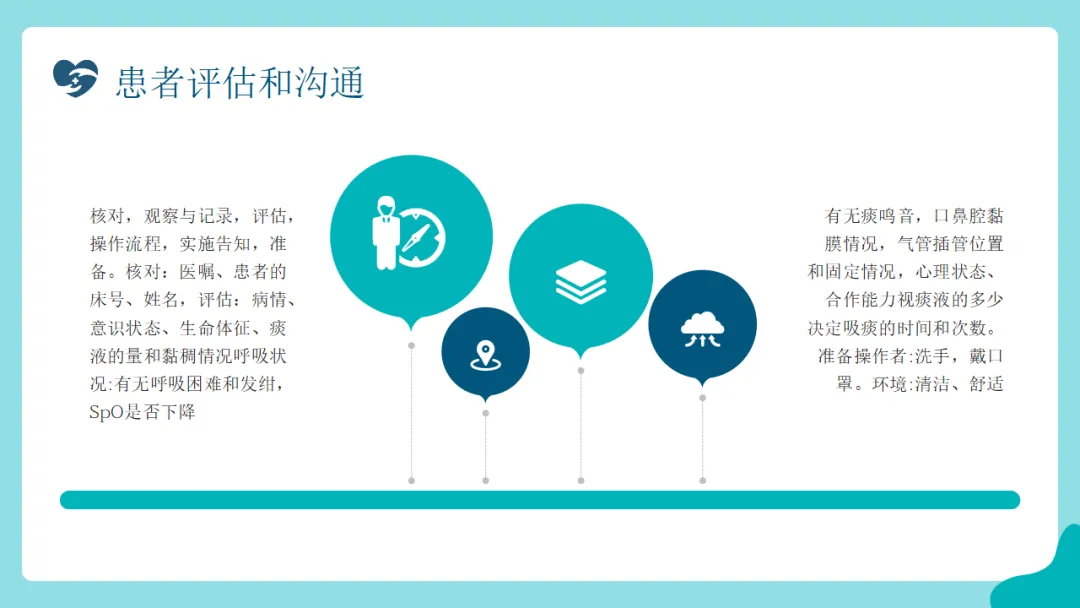 患者评估和沟通

核对，观察与记录，评估，操作流程，实施告知，准备。核对：医嘱、患者的床号、姓名，评估：病情、意识状态、生命体征、痰液的量和黏稠情况呼吸状况:有无呼吸困难和发绀，SpO是否下降

有无痰鸣音，口鼻腔黏膜情况，气管插管位置和固定情况，心理状态、合作能力视痰液的多少决定吸痰的时间和次数。准备操作者:洗手，戴口罩。环境:清洁、舒适